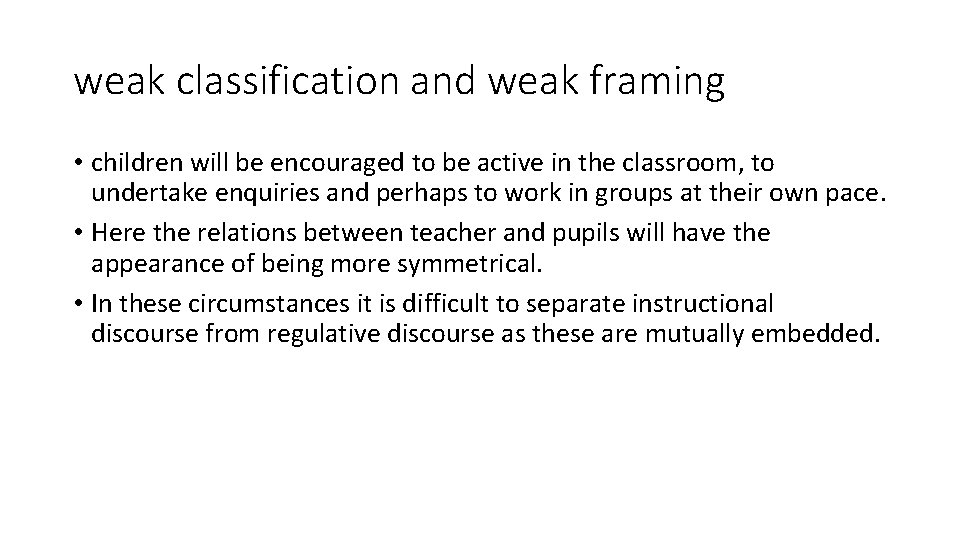 weak classification and weak framing

• children will be encouraged to be active in the classroom, to undertake enquiries and perhaps to work in groups at their own pace.
• Here the relations between teacher and pupils will have the appearance of being more symmetrical.
• In these circumstances it is difficult to separate instructional discourse from regulative discourse as these are mutually embedded.